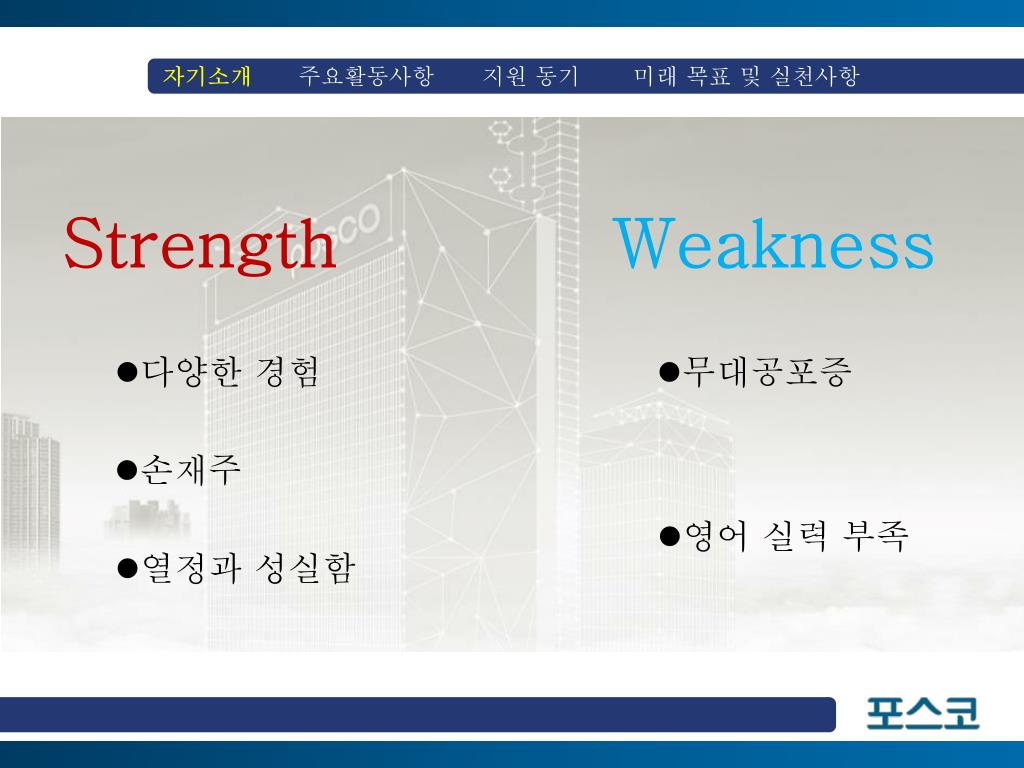 자기소개 주요활동사항 지원 동기 미래 목표 및 실천사항

Strength

●다양한 경험

●손재주

●열정과 성실함

Weakness

●무대공포증

●영어 실력 부족

포스코